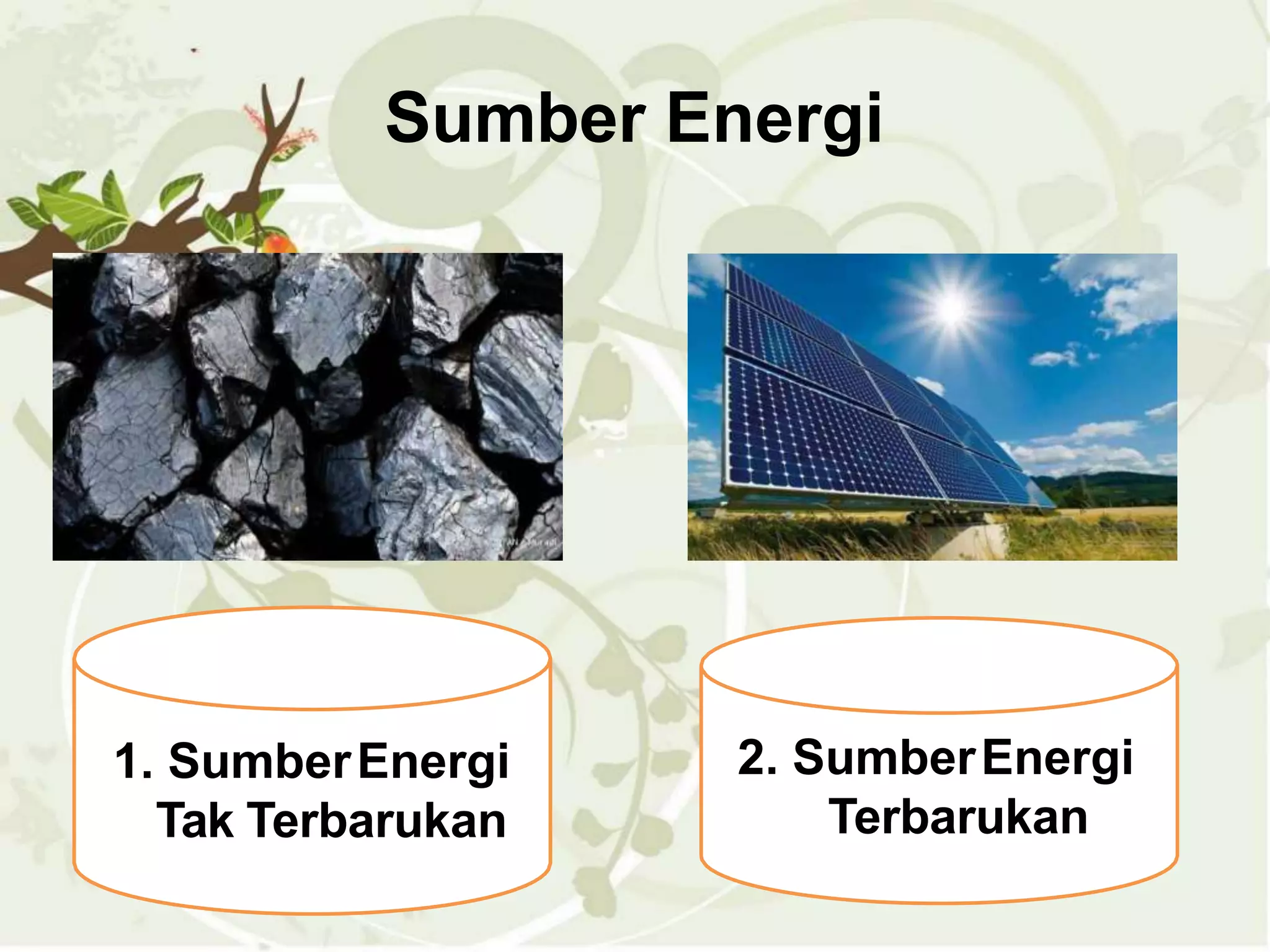 Sumber Energi

1. Sumber Energi Tak Terbarukan

2. Sumber Energi Terbarukan